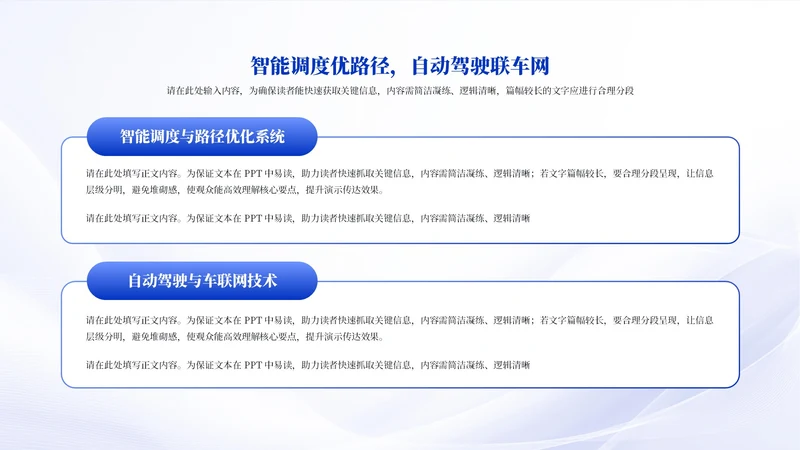 智能调度优路径，自动驾驶联车网

请在此处输入内容，为确保读者能快速获取关键信息，内容需简洁凝练、逻辑清晰，篇幅较长的文字应进行合理分段

智能调度与路径优化系统

请在此处填写正文内容。为保证文本在 PPT 中易读，助力读者快速抓取关键信息，内容需简洁凝练、逻辑清晰；若文字篇幅较长，要合理分段呈现，让信息层级分明，避免堆砌感，使观众能高效理解核心要点，提升演示传达效果。

请在此处填写正文内容。为保证文本在 PPT 中易读，助力读者快速抓取关键信息，内容需简洁凝练、逻辑清晰

自动驾驶与车联网技术

请在此处填写正文内容。为保证文本在 PPT 中易读，助力读者快速抓取关键信息，内容需简洁凝练、逻辑清晰；若文字篇幅较长，要合理分段呈现，让信息层级分明，避免堆砌感，使观众能高效理解核心要点，提升演示传达效果。

请在此处填写正文内容。为保证文本在 PPT 中易读，助力读者快速抓取关键信息，内容需简洁凝练、逻辑清晰